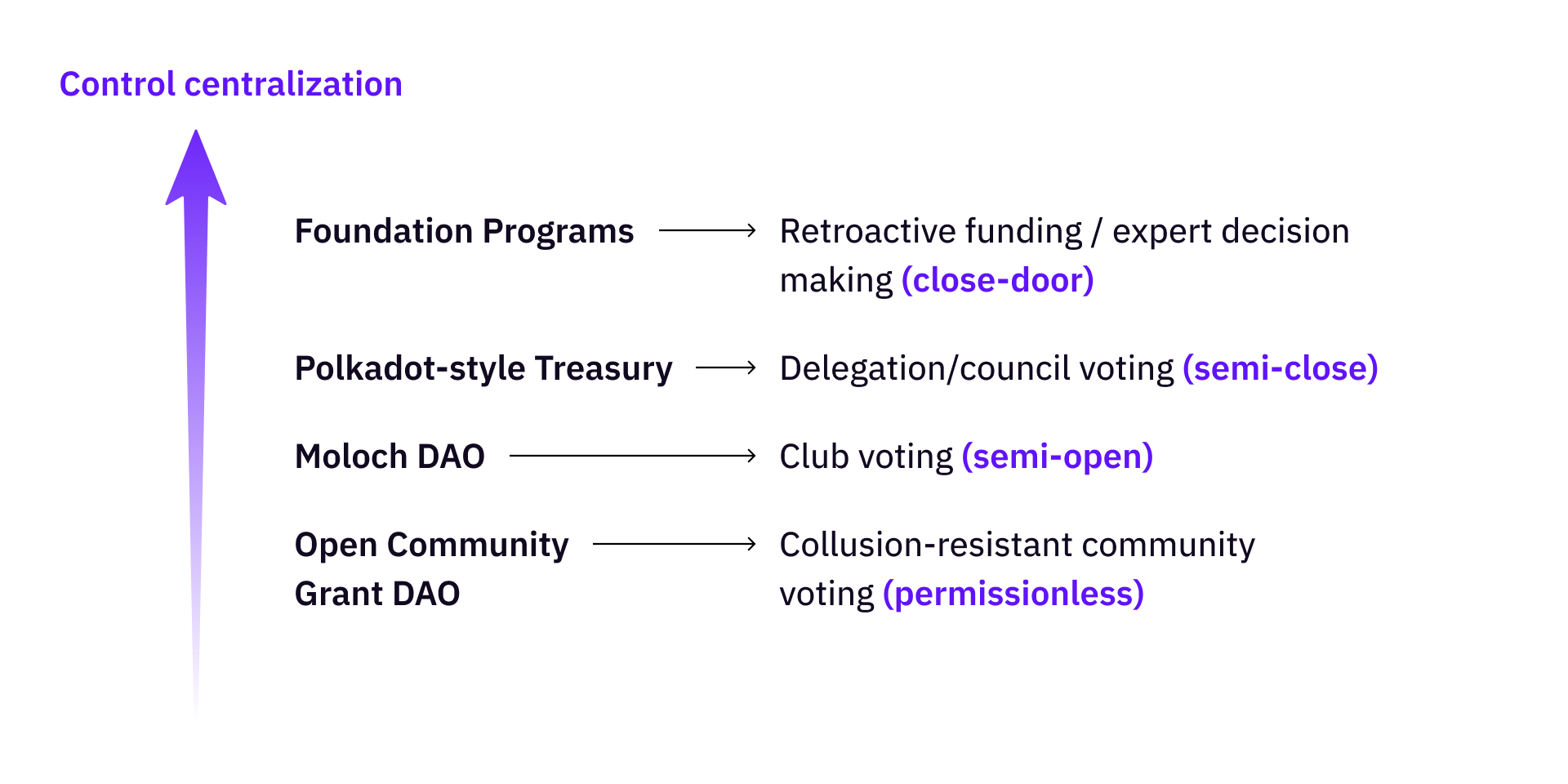 Control centralization

Foundation Programs → Retroactive funding / expert decision making (close-door)

Polkadot-style Treasury → Delegation/council voting (semi-close)

Moloch DAO → Club voting (semi-open)

Open Community Grant DAO → Collusion-resistant community voting (permissionless)